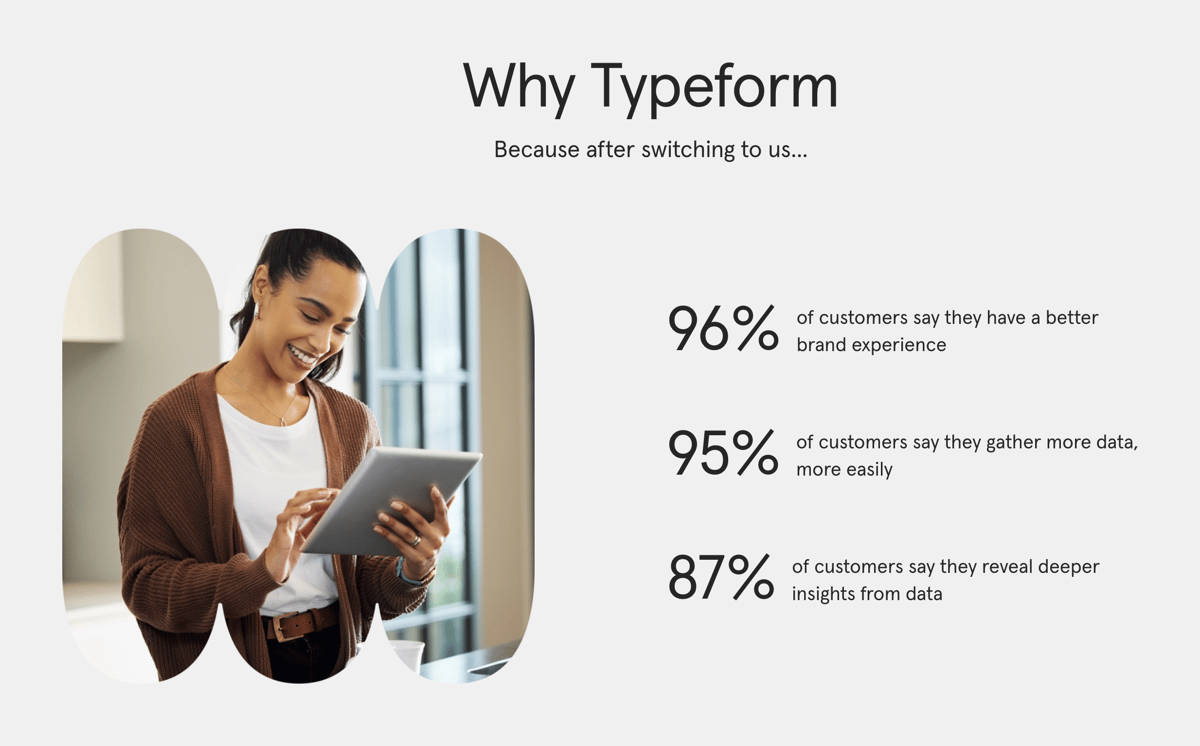 Why Typeform

Because after switching to us...

96% of customers say they have a better brand experience

95% of customers say they gather more data, more easily

87% of customers say they reveal deeper insights from data